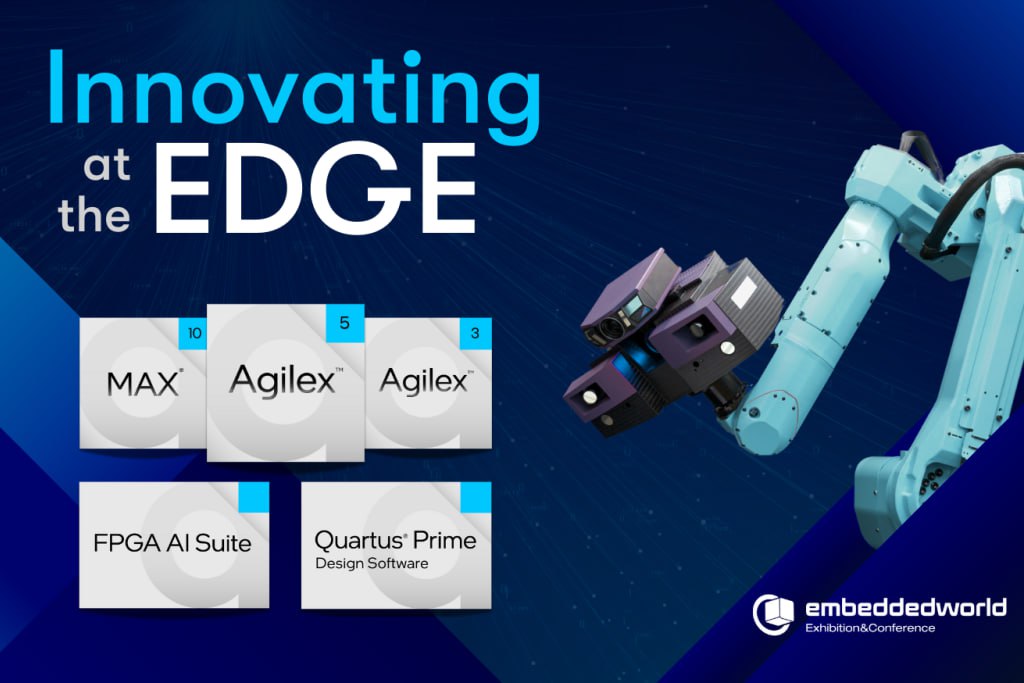 Innovating at the EDGE

10
MAX®

5
Agilex™

3
Agilex™

FPGA AI Suite

Quartus® Prime
Design Software

embeddedworld
Exhibition&Conference